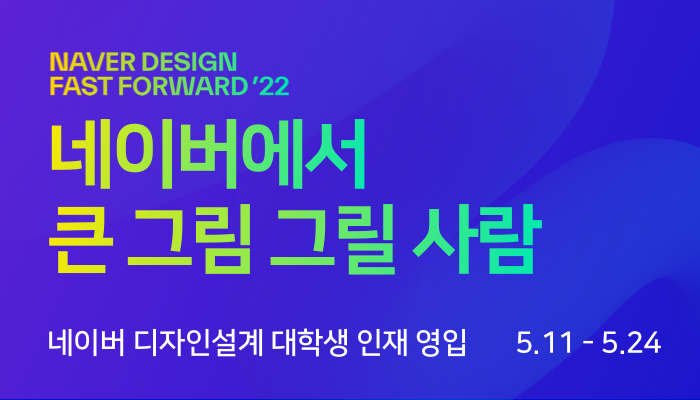 NAVER DESIGN
FAST FORWARD '22

네이버에서
큰 그림 그릴 사람

네이버 디자인설계 대학생 인재 영입 5.11 - 5.24